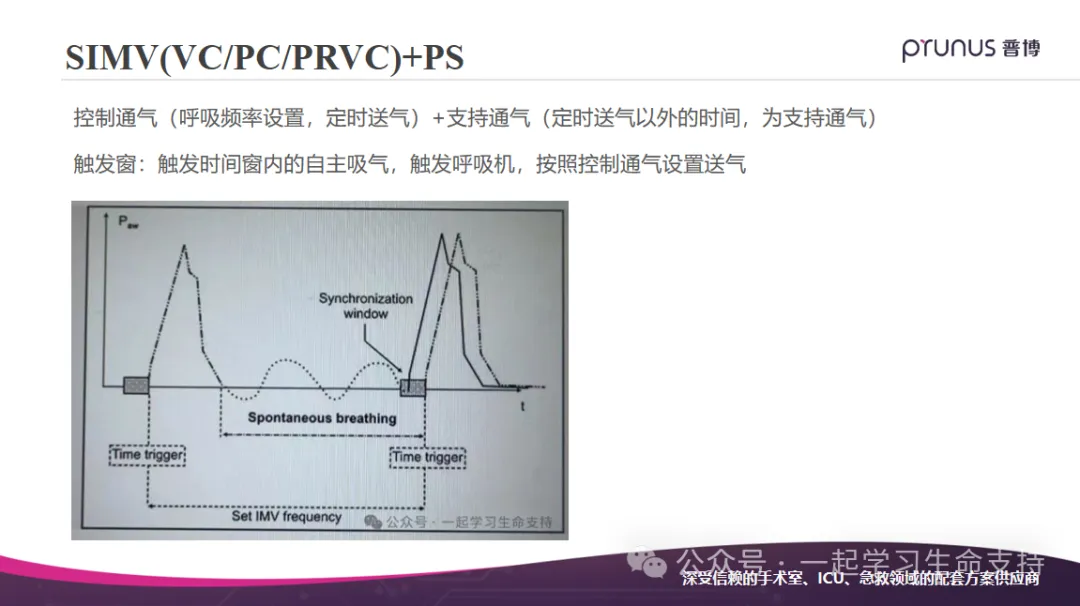 SIMV(VC/PC/PRVC)+PS

prunus 普博

控制通气（呼吸频率设置，定时送气）+支持通气（定时送气以外的时间，为支持通气）

触发窗：触发时间窗内的自主吸气，触发呼吸机，按照控制通气设置送气

$P_{aw}$

Synchronization window

t

Spontaneous breathing

Time trigger

Time trigger

Set IMV frequency

公众号 · 一起学习生命支持

公众号 · 一起学习生命支持

深受信赖的手术室、ICU、急救领域的配套方案供应商